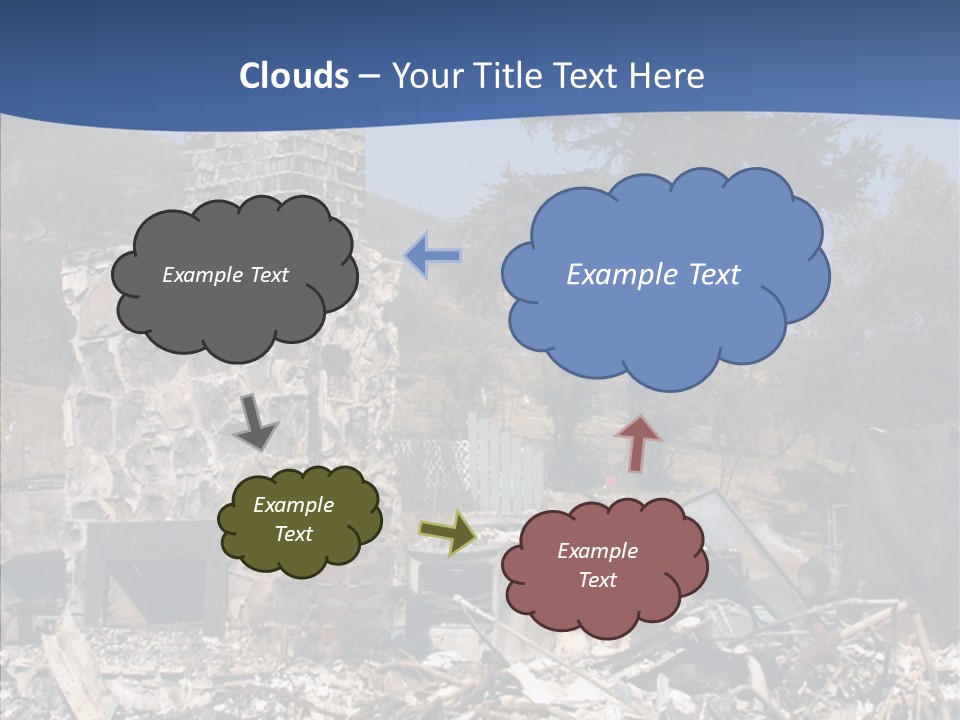 Clouds – Your Title Text Here

Example Text

Example Text

Example Text

Example Text